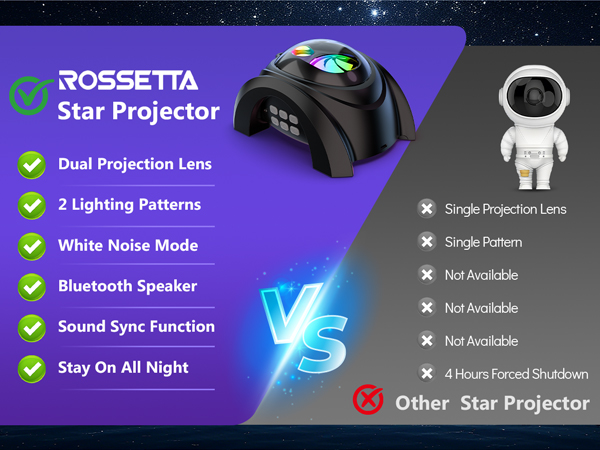 ROSSETTA
Star Projector

Dual Projection Lens

2 Lighting Patterns

White Noise Mode

Bluetooth Speaker

Sound Sync Function

Stay On All Night

VS

Single Projection Lens

Single Pattern

Not Available

Not Available

Not Available

4 Hours Forced Shutdown

Other Star Projector